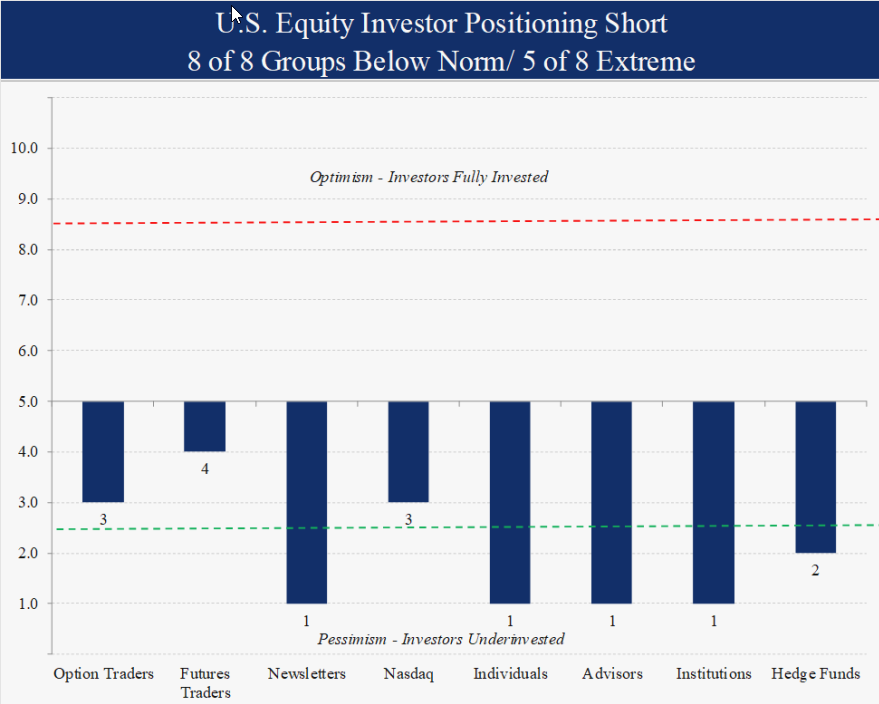 U.S. Equity Investor Positioning Short
8 of 8 Groups Below Norm/ 5 of 8 Extreme

10.0
9.0
8.0
7.0
6.0
5.0
4.0
3.0
2.0
1.0

Optimism - Investors Fully Invested

3
4
1
3
1
1
1
2

Pessimism - Investors Underinvested

Option Traders
Futures Traders
Newsletters
Nasdaq
Individuals
Advisors
Institutions
Hedge Funds